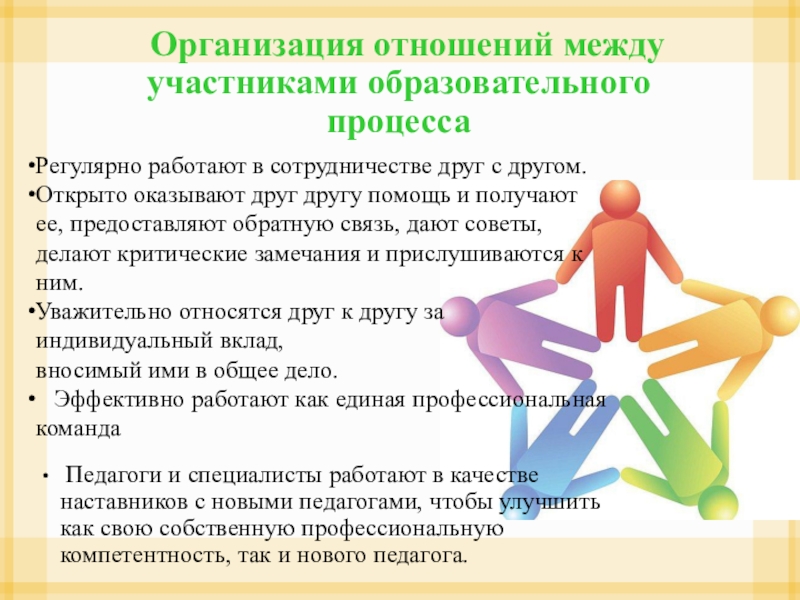 Организация отношений между участниками образовательного процесса

•Регулярно работают в сотрудничестве друг с другом.
•Открыто оказывают друг другу помощь и получают ее, предоставляют обратную связь, дают советы, делают критические замечания и прислушиваются к ним.
•Уважительно относятся друг к другу за индивидуальный вклад, вносимый ими в общее дело.
• Эффективно работают как единая профессиональная команда

• Педагоги и специалисты работают в качестве наставников с новыми педагогами, чтобы улучшить как свою собственную профессиональную компетентность, так и нового педагога.